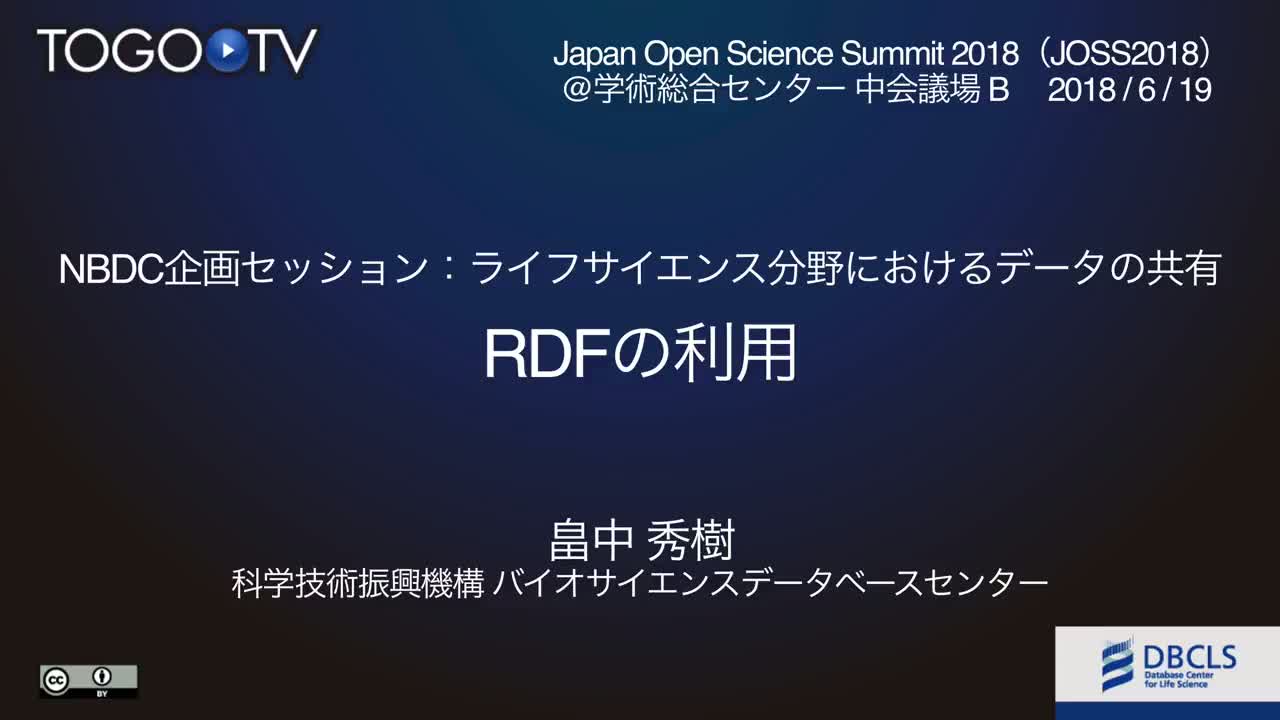 TOGO TV

Japan Open Science Summit 2018（JOSS2018）
@学術総合センター 中会議場 B　2018 / 6 / 19

NBDC企画セッション：ライフサイエンス分野におけるデータの共有

RDFの利用

畠中 秀樹
科学技術振興機構 バイオサイエンスデータベースセンター

cc BY

DBCLS
Database Center for Life Science